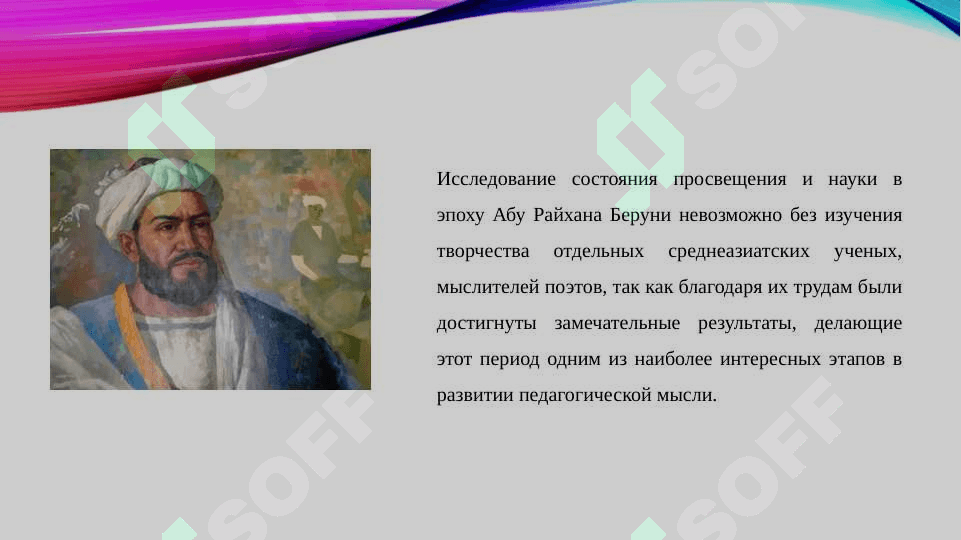 Исследование состояния просвещения и науки в эпоху Абу Райхана Беруни невозможно без изучения творчества отдельных среднеазиатских ученых, мыслителей поэтов, так как благодаря их трудам были достигнуты замечательные результаты, делающие этот период одним из наиболее интересных этапов в развитии педагогической мысли.

SOFF SOFF SOFF SOFF